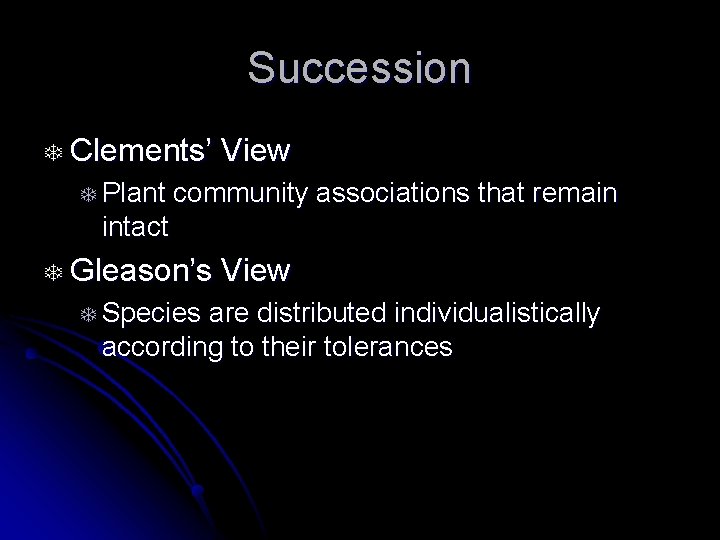 Succession

Clements’ View

Plant community associations that remain intact

Gleason’s View

Species are distributed individualistically according to their tolerances